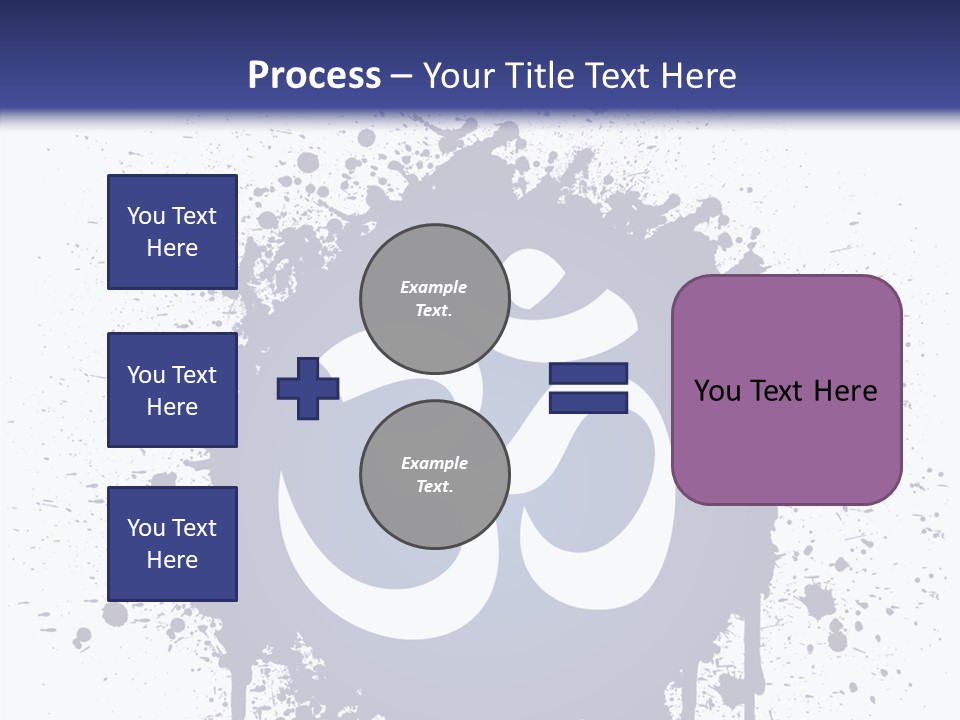 Process – Your Title Text Here

You Text Here

You Text Here

You Text Here

Example Text.

Example Text.

You Text Here